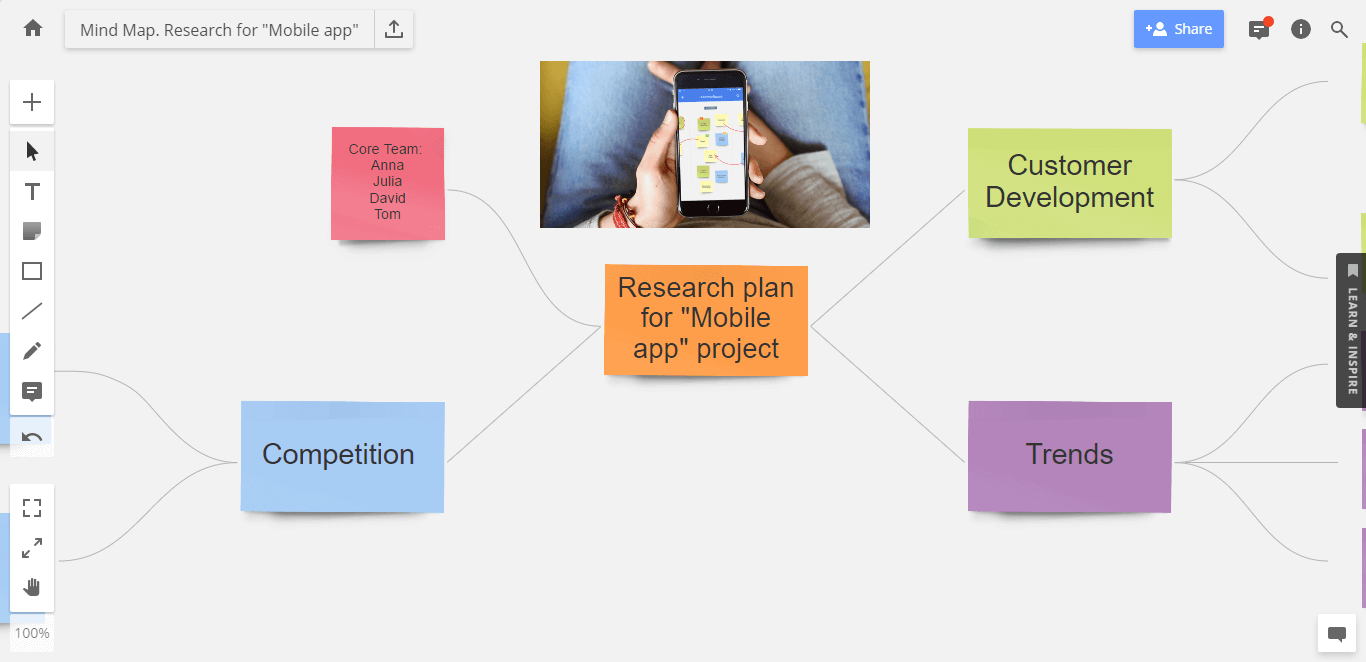 Mind Map. Research for "Mobile app"

Share

Core Team:
Anna
Julia
David
Tom

Research plan for "Mobile app" project

Customer Development

Competition

Trends

LEARN & INSPIRE

100%